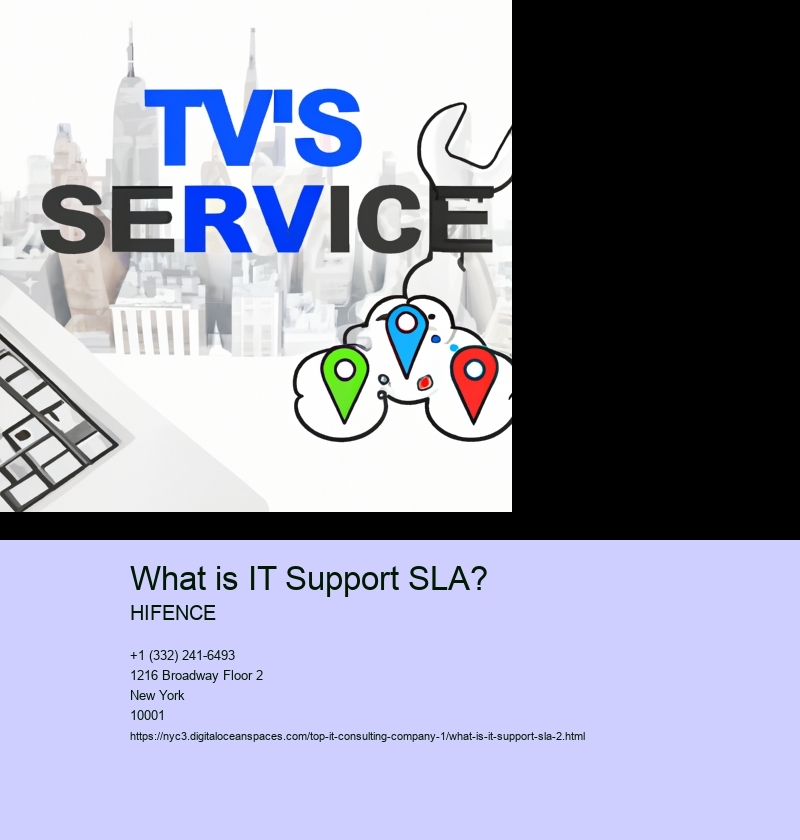 TV'S SERVICE

What is IT Support SLA?

HIFENCE

+1 (332) 241-6493
1216 Broadway Floor 2
New York
10001
https://nyc3.digitaloceanspaces.com/top-it-consulting-company-1/what-is-it-support-sla-2.html